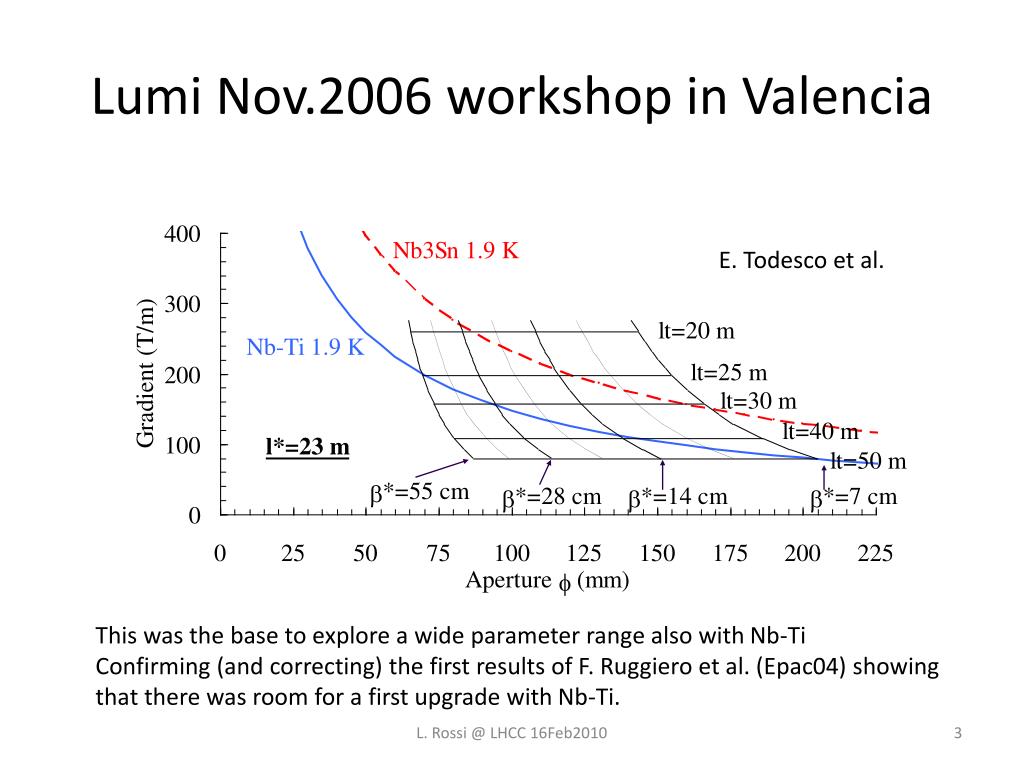 Lumi Nov.2006 workshop in Valencia

400
300
200
100
0
Gradient (T/m)
Nb3Sn 1.9 K
E. Todesco et al.
Nb-Ti 1.9 K
lt=20 m
lt=25 m
lt=30 m
lt=40 m
lt=50 m
l*=23 m
$\beta$*=55 cm
$\beta$*=28 cm
$\beta$*=14 cm
$\beta$*=7 cm
0 25 50 75 100 125 150 175 200 225
Aperture $\phi$ (mm)

This was the base to explore a wide parameter range also with Nb-Ti Confirming (and correcting) the first results of F. Ruggiero et al. (Epac04) showing that there was room for a first upgrade with Nb-Ti.

L. Rossi @ LHCC 16Feb2010
3